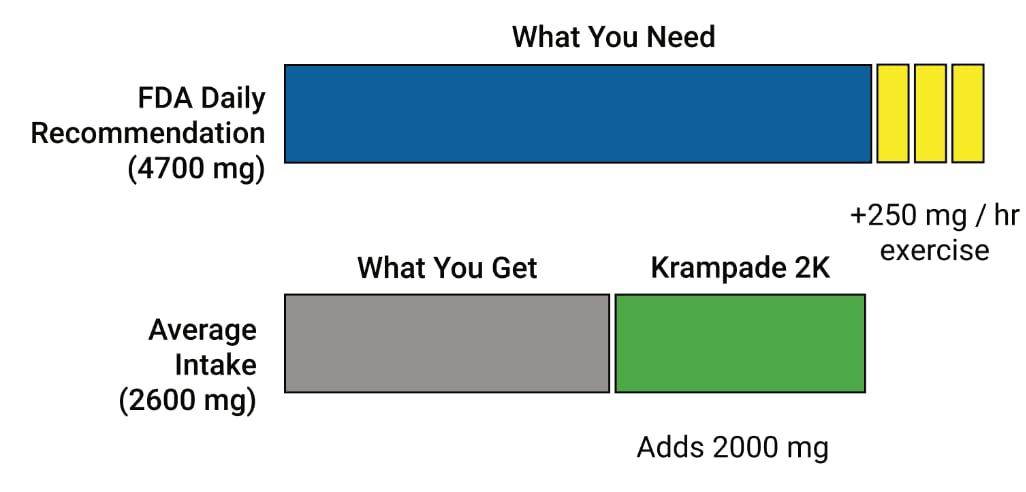 What You Need

FDA Daily Recommendation (4700 mg)

+250 mg / hr exercise

What You Get

Krampade 2K

Average Intake (2600 mg)

Adds 2000 mg